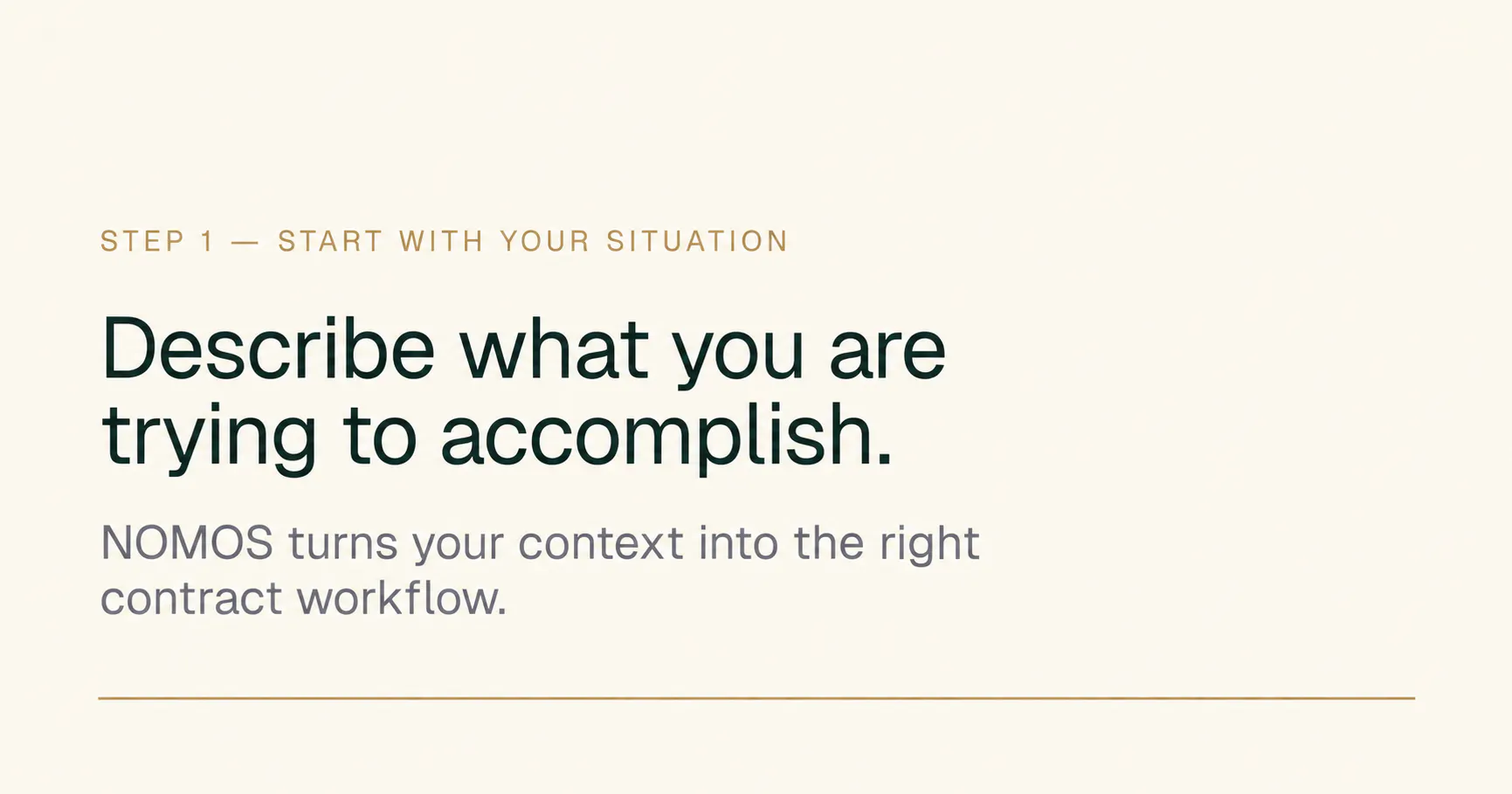 STEP 1 — START WITH YOUR SITUATION

Describe what you are trying to accomplish.

NOMOS turns your context into the right contract workflow.